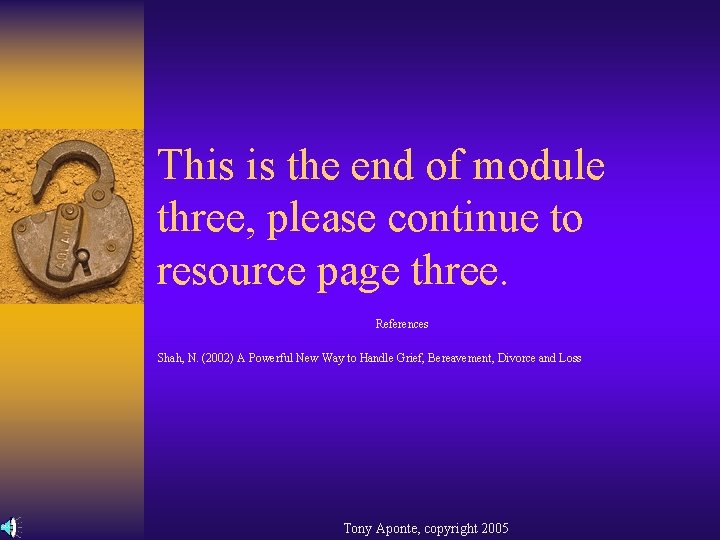 This is the end of module three, please continue to resource page three.

References

Shah, N. (2002) A Powerful New Way to Handle Grief, Bereavement, Divorce and Loss

Tony Aponte, copyright 2005